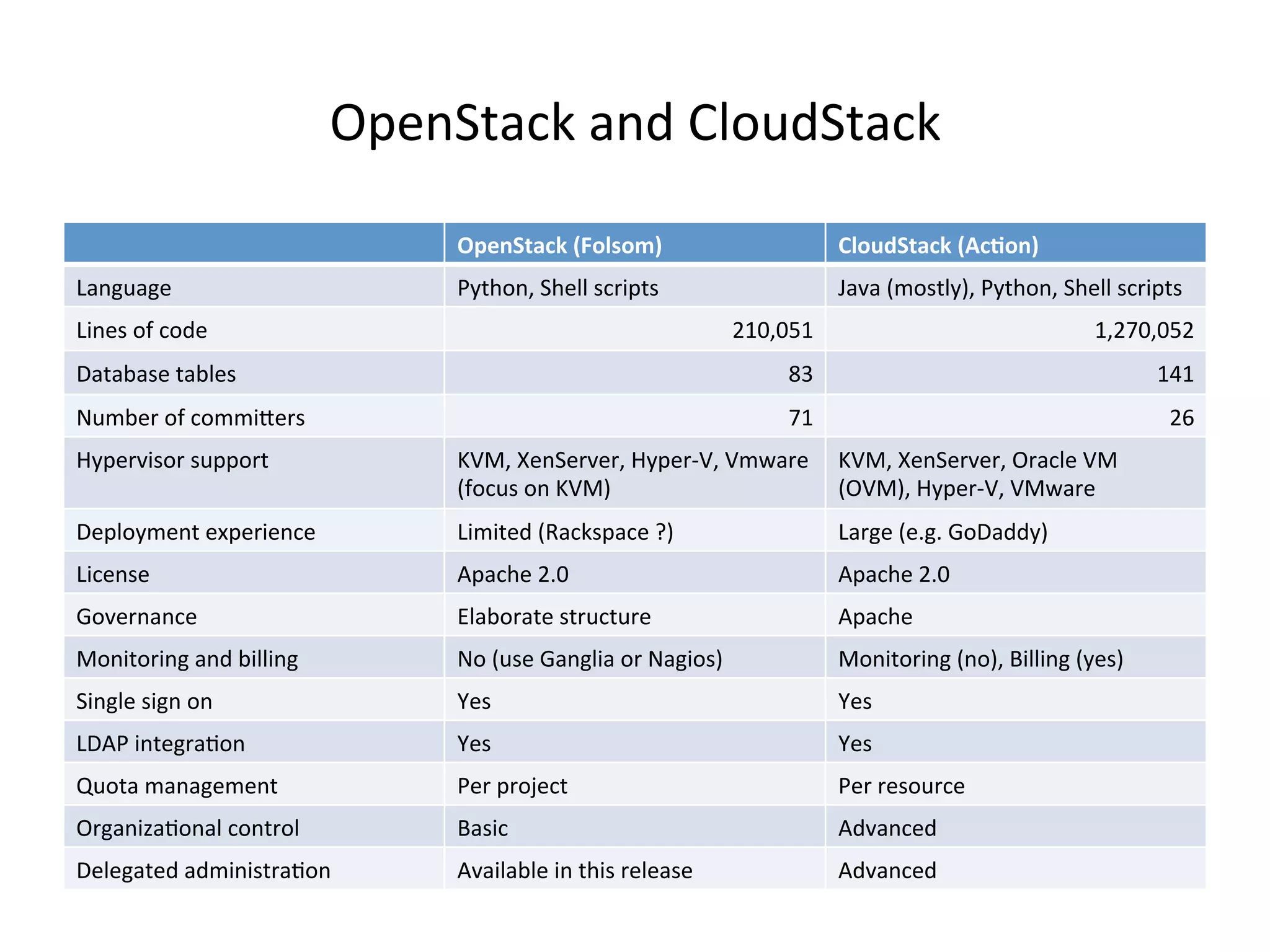 OpenStack and CloudStack

| | OpenStack (Folsom) | CloudStack (Action) |
|---|---|---|
| Language | Python, Shell scripts | Java (mostly), Python, Shell scripts |
| Lines of code | 210,051 | 1,270,052 |
| Database tables | 83 | 141 |
| Number of committers | 71 | 26 |
| Hypervisor support | KVM, XenServer, Hyper-V, Vmware (focus on KVM) | KVM, XenServer, Oracle VM (OVM), Hyper-V, VMware |
| Deployment experience | Limited (Rackspace ?) | Large (e.g. GoDaddy) |
| License | Apache 2.0 | Apache 2.0 |
| Governance | Elaborate structure | Apache |
| Monitoring and billing | No (use Ganglia or Nagios) | Monitoring (no), Billing (yes) |
| Single sign on | Yes | Yes |
| LDAP integration | Yes | Yes |
| Quota management | Per project | Per resource |
| Organizational control | Basic | Advanced |
| Delegated administration | Available in this release | Advanced |